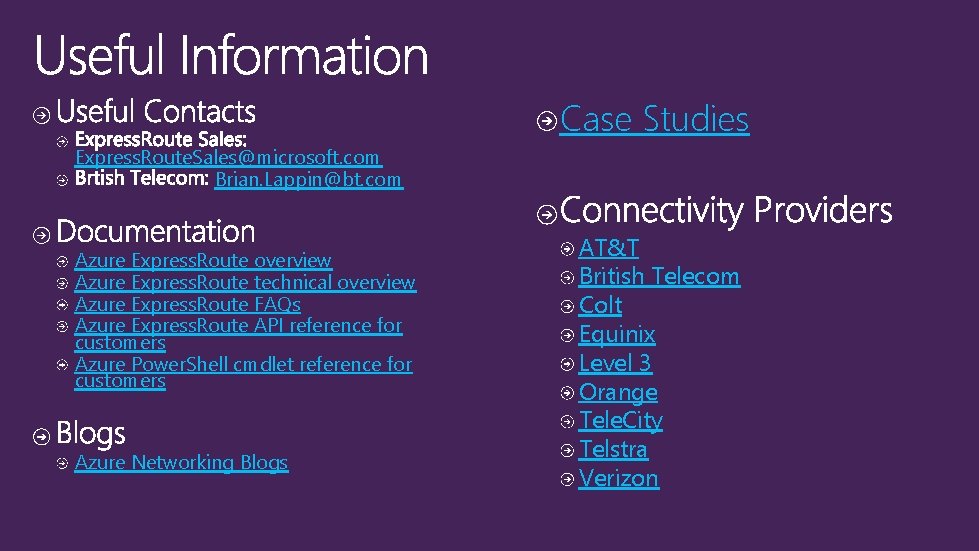 Useful Information

Useful Contacts

ExpressRoute Sales: ExpressRouteSales@microsoft.com

Brtish Telecom: Brian.Lappin@bt.com

Documentation

Azure ExpressRoute overview

Azure ExpressRoute technical overview

Azure ExpressRoute FAQs

Azure ExpressRoute API reference for customers

Azure PowerShell cmdlet reference for customers

Blogs

Azure Networking Blogs

Case Studies

Connectivity Providers

AT&T

British Telecom

Colt

Equinix

Level 3

Orange

TeleCity

Telstra

Verizon